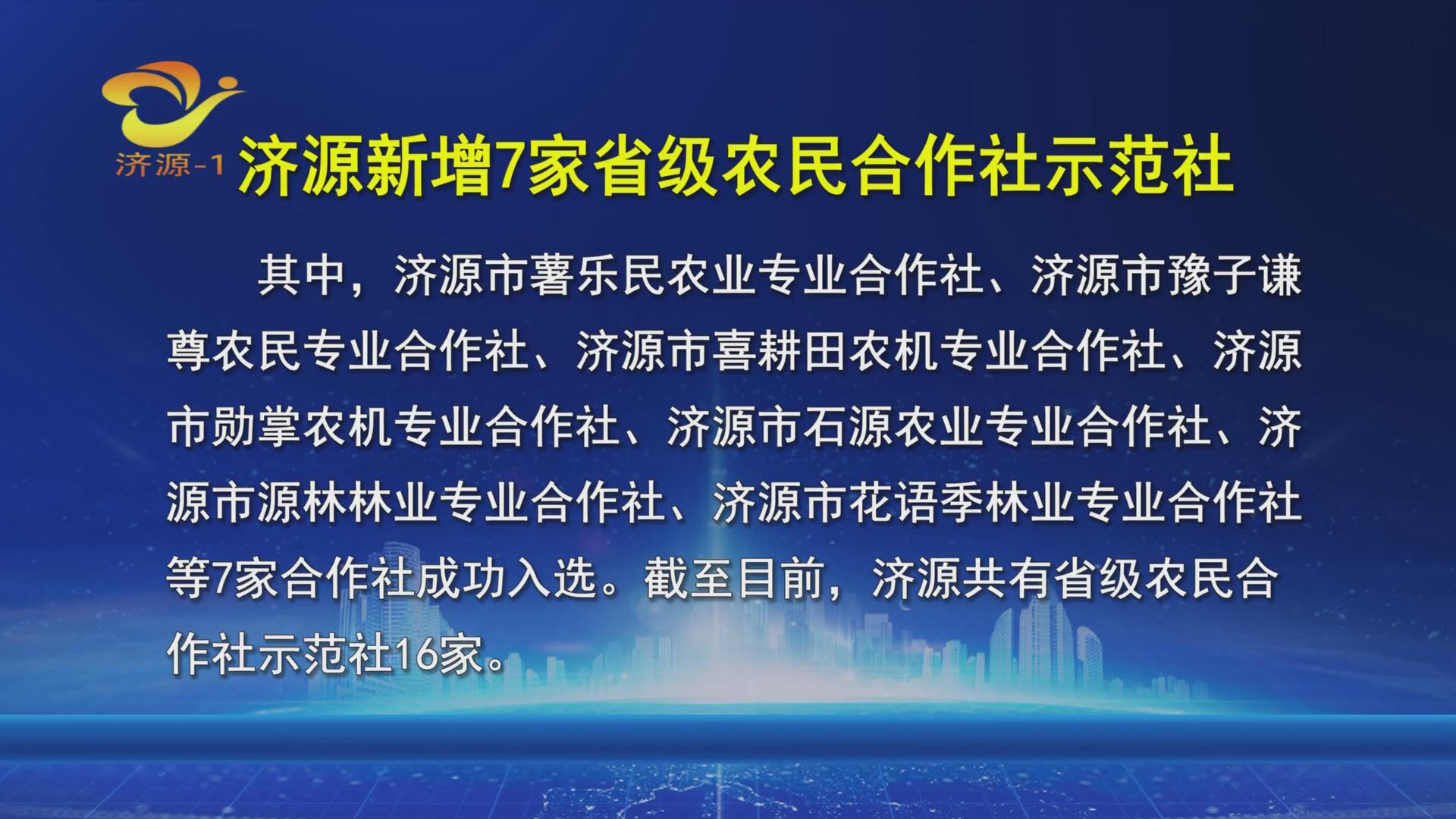 济源-1

济源新增7家省级农民合作社示范社

其中，济源市薯乐民农业专业合作社、济源市豫子谦尊农民专业合作社、济源市喜耕田农机专业合作社、济源市勋掌农机专业合作社、济源市石源农业专业合作社、济源市源林林业专业合作社、济源市花语季林业专业合作社等7家合作社成功入选。截至目前，济源共有省级农民合作社示范社16家。